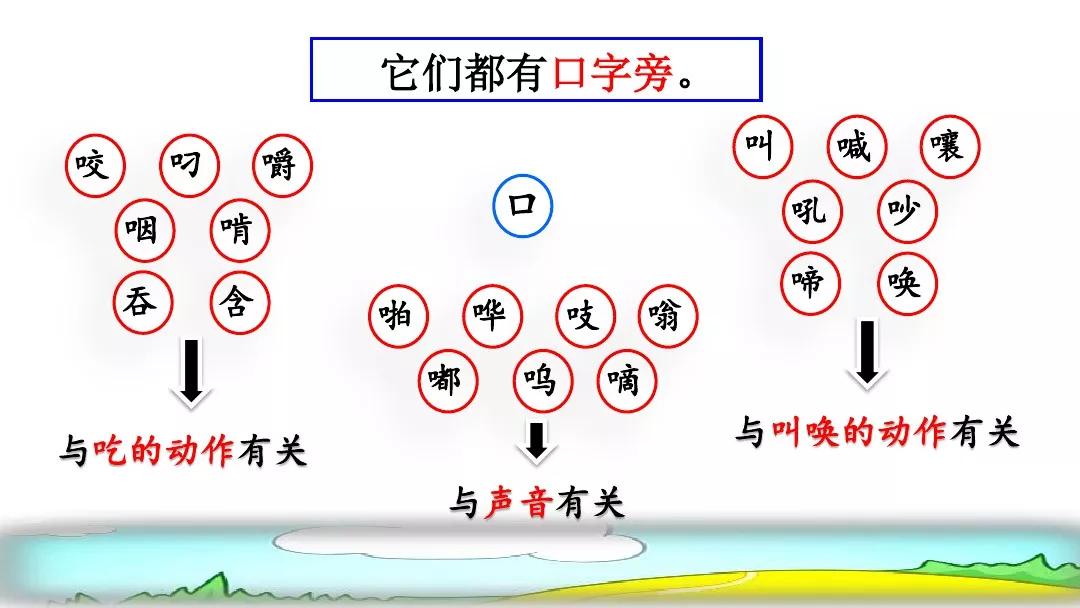 它们都有口字旁。

咬 叼 嚼
咽 啃
吞 含

与吃的动作有关

口

啪 哗 吱 嗡
嘟 呜 嘀

与声音有关

叫 喊 嚷
吼 吵
啼 唤

与叫唤的动作有关